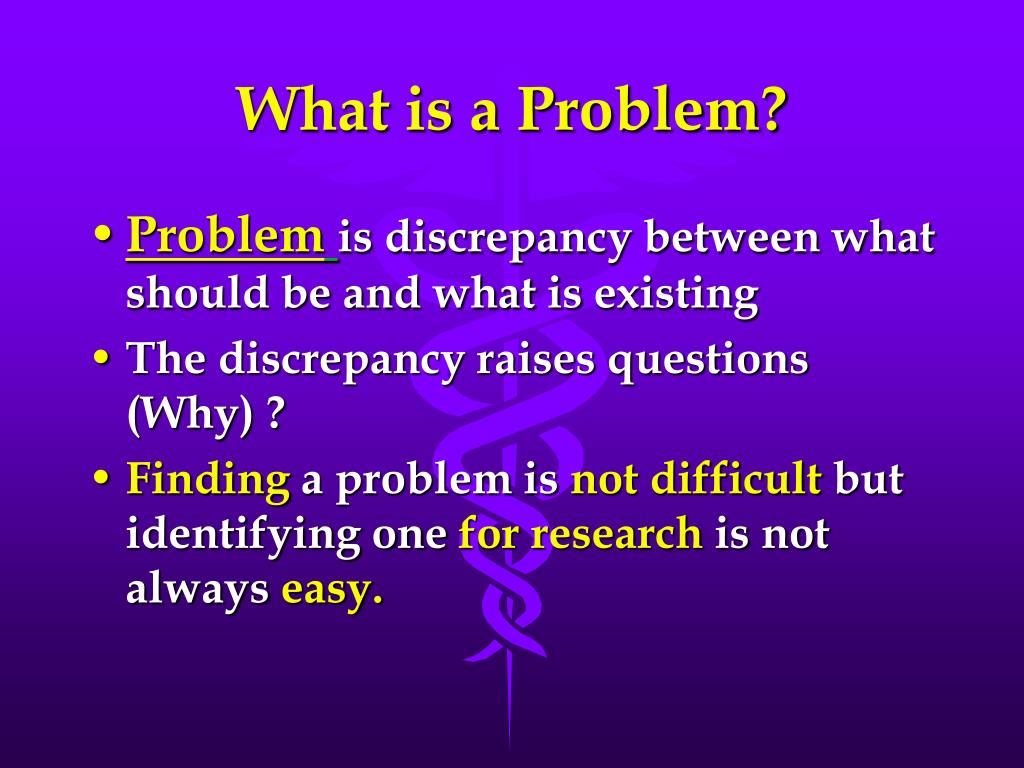 What is a Problem?

• Problem is discrepancy between what should be and what is existing

• The discrepancy raises questions (Why) ?

• Finding a problem is not difficult but identifying one for research is not always easy.